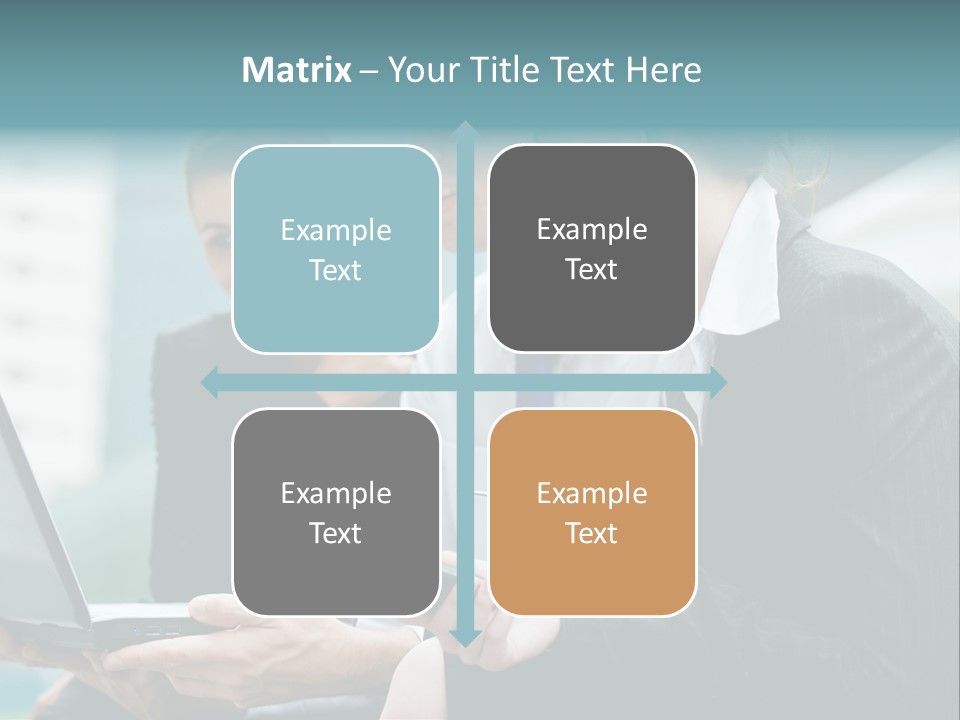 Matrix – Your Title Text Here

Example Text

Example Text

Example Text

Example Text